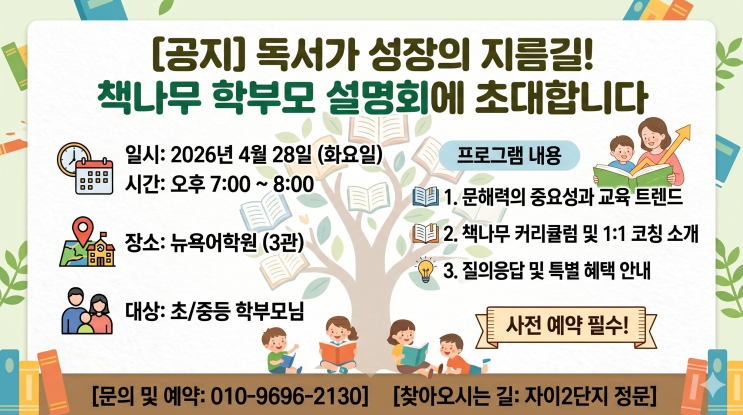 [공지] 독서가 성장의 지름길!
책나무 학부모 설명회에 초대합니다

일시: 2026년 4월 28일 (화요일)
시간: 오후 7:00 ~ 8:00

장소: 뉴욕어학원 (3관)

대상: 초/중등 학부모님

프로그램 내용

1. 문해력의 중요성과 교육 트렌드
2. 책나무 커리큘럼 및 1:1 코칭 소개
3. 질의응답 및 특별 혜택 안내

사전 예약 필수!

[문의 및 예약: 010-9696-2130] [찾아오시는 길: 자이2단지 정문]